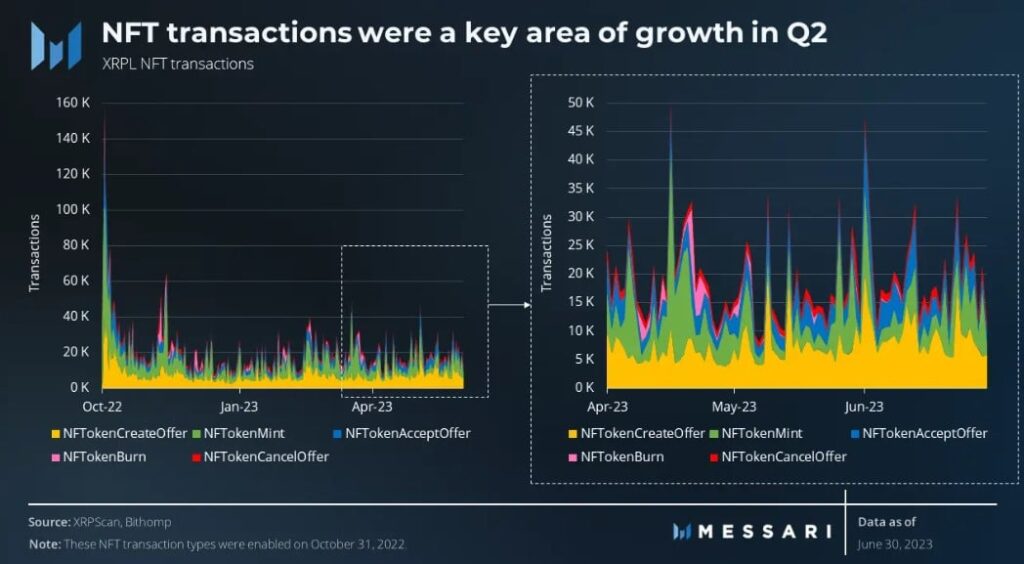 NFT transactions were a key area of growth in Q2
XRPL NFT transactions

Transactions
160 K
140 K
120 K
100 K
80 K
60 K
40 K
20 K
0 K
Oct-22
Jan-23
Apr-23

NFTokenCreateOffer
NFTokenMint
NFTokenAcceptOffer
NFTokenBurn
NFTokenCancelOffer

Transactions
50 K
45 K
40 K
35 K
30 K
25 K
20 K
15 K
10 K
5 K
0 K
Apr-23
May-23
Jun-23

NFTokenCreateOffer
NFTokenMint
NFTokenAcceptOffer
NFTokenBurn
NFTokenCancelOffer

Source: XRPScan, Bithomp
Note: These NFT transaction types were enabled on October 31, 2022

MESSARI

Data as of
June 30, 2023